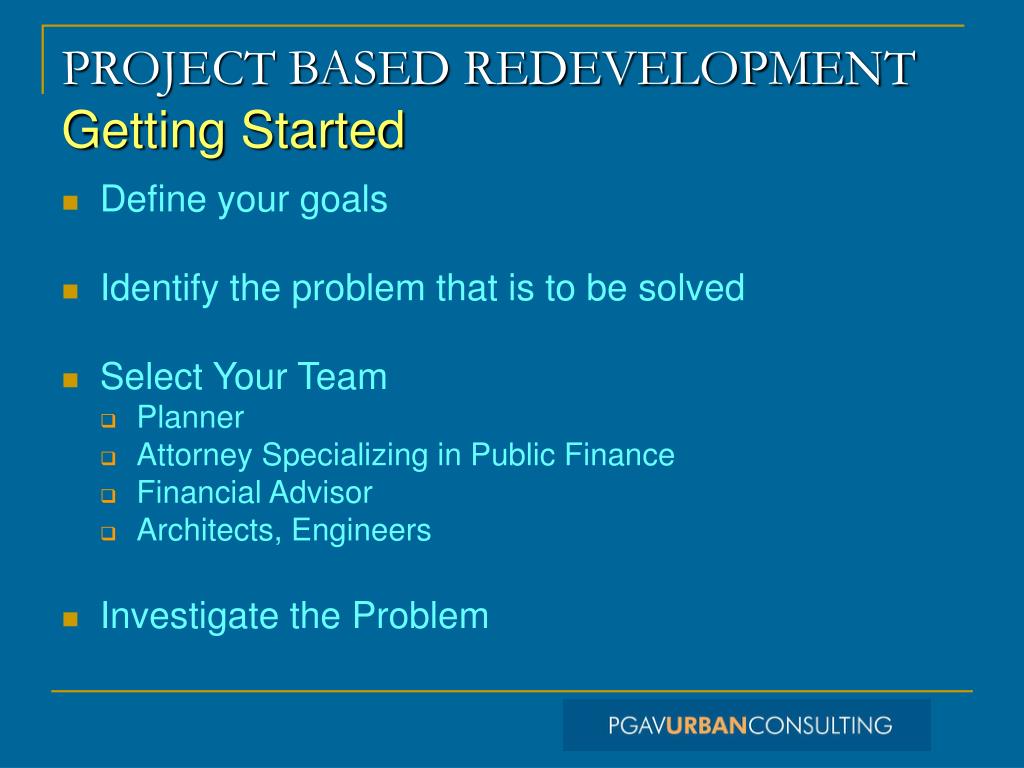 PROJECT BASED REDEVELOPMENT
Getting Started

- Define your goals

- Identify the problem that is to be solved

- Select Your Team
  - Planner
  - Attorney Specializing in Public Finance
  - Financial Advisor
  - Architects, Engineers

- Investigate the Problem

PGAVURBANCONSULTING